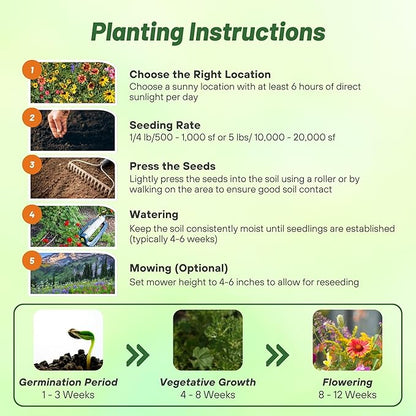 Planting Instructions

1
Choose the Right Location
Choose a sunny location with at least 6 hours of direct sunlight per day

2
Seeding Rate
1/4 lb/500 - 1,000 sf or 5 lbs/ 10,000 - 20,000 sf

3
Press the Seeds
Lightly press the seeds into the soil using a roller or by walking on the area to ensure good soil contact

4
Watering
Keep the soil consistently moist until seedlings are established (typically 4-6 weeks)

5
Mowing (Optional)
Set mower height to 4-6 inches to allow for reseeding

Germination Period
1 - 3 Weeks

Vegetative Growth
4 - 8 Weeks

Flowering
8 - 12 Weeks